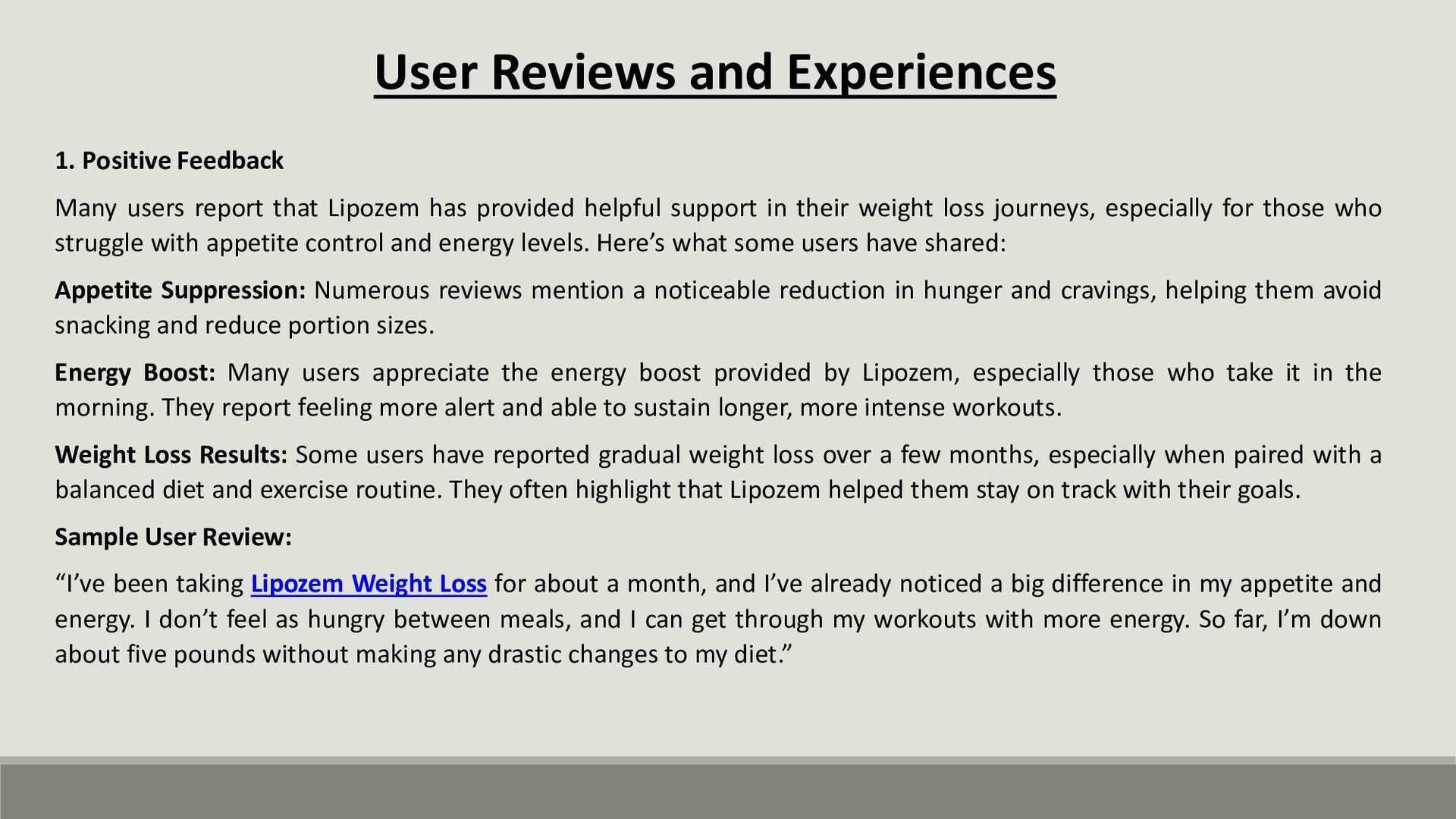 User Reviews and Experiences

1. Positive Feedback

Many users report that Lipozem has provided helpful support in their weight loss journeys, especially for those who struggle with appetite control and energy levels. Here’s what some users have shared:

Appetite Suppression: Numerous reviews mention a noticeable reduction in hunger and cravings, helping them avoid snacking and reduce portion sizes.

Energy Boost: Many users appreciate the energy boost provided by Lipozem, especially those who take it in the morning. They report feeling more alert and able to sustain longer, more intense workouts.

Weight Loss Results: Some users have reported gradual weight loss over a few months, especially when paired with a balanced diet and exercise routine. They often highlight that Lipozem helped them stay on track with their goals.

Sample User Review:

“I’ve been taking Lipozem Weight Loss for about a month, and I’ve already noticed a big difference in my appetite and energy. I don’t feel as hungry between meals, and I can get through my workouts with more energy. So far, I’m down about five pounds without making any drastic changes to my diet.”